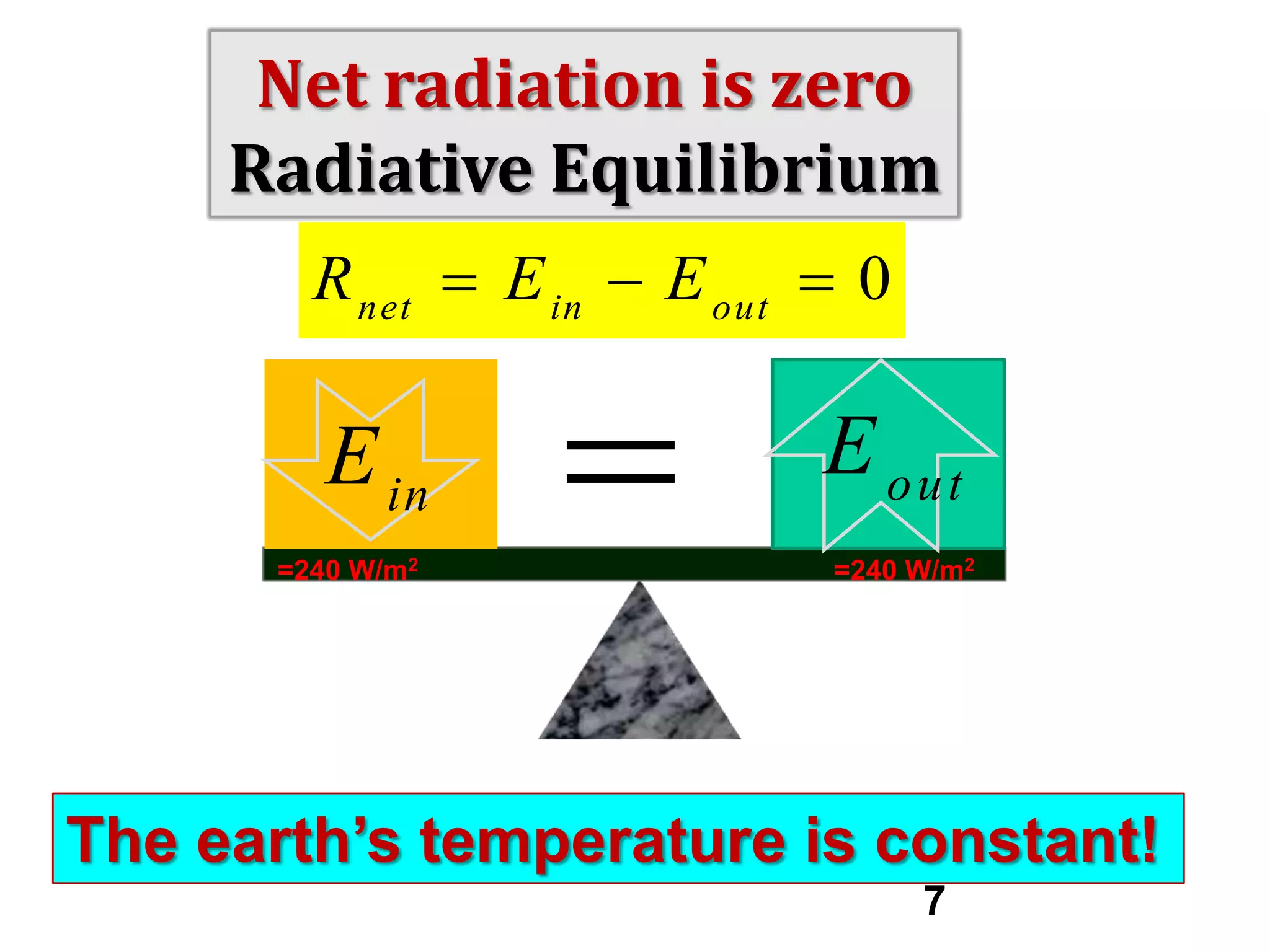 Net radiation is zero
Radiative Equilibrium

$R_{net} = E_{in} - E_{out} = 0$

$E_{in}$

$=$

$E_{out}$

=240 W/m$^2$

=240 W/m$^2$

The earth's temperature is constant!

7